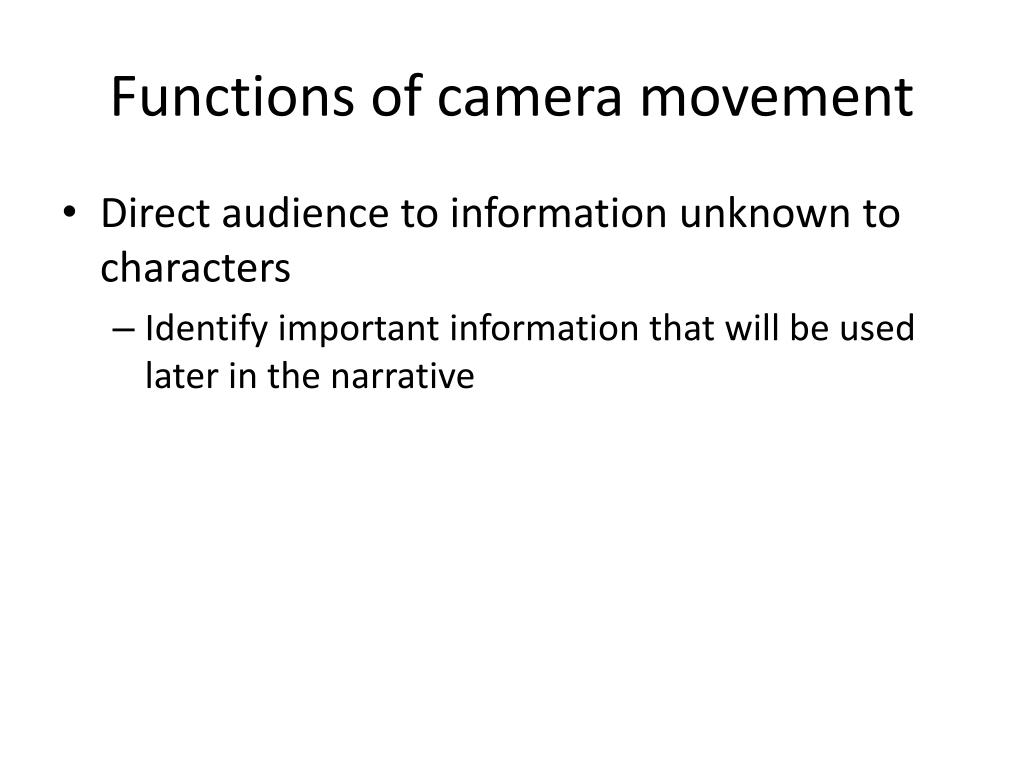 Functions of camera movement

• Direct audience to information unknown to characters

– Identify important information that will be used later in the narrative